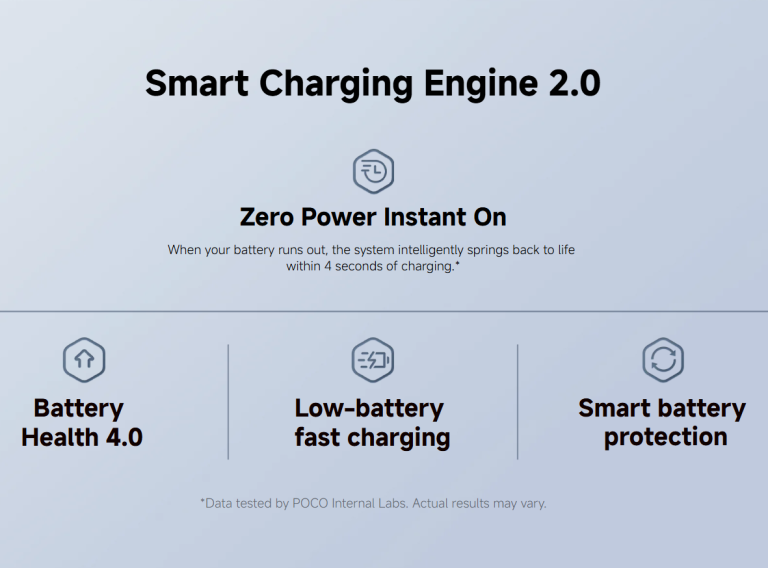 Smart Charging Engine 2.0

Zero Power Instant On

When your battery runs out, the system intelligently springs back to life within 4 seconds of charging.*

Battery Health 4.0

Low-battery fast charging

Smart battery protection

*Data tested by POCO Internal Labs. Actual results may vary.